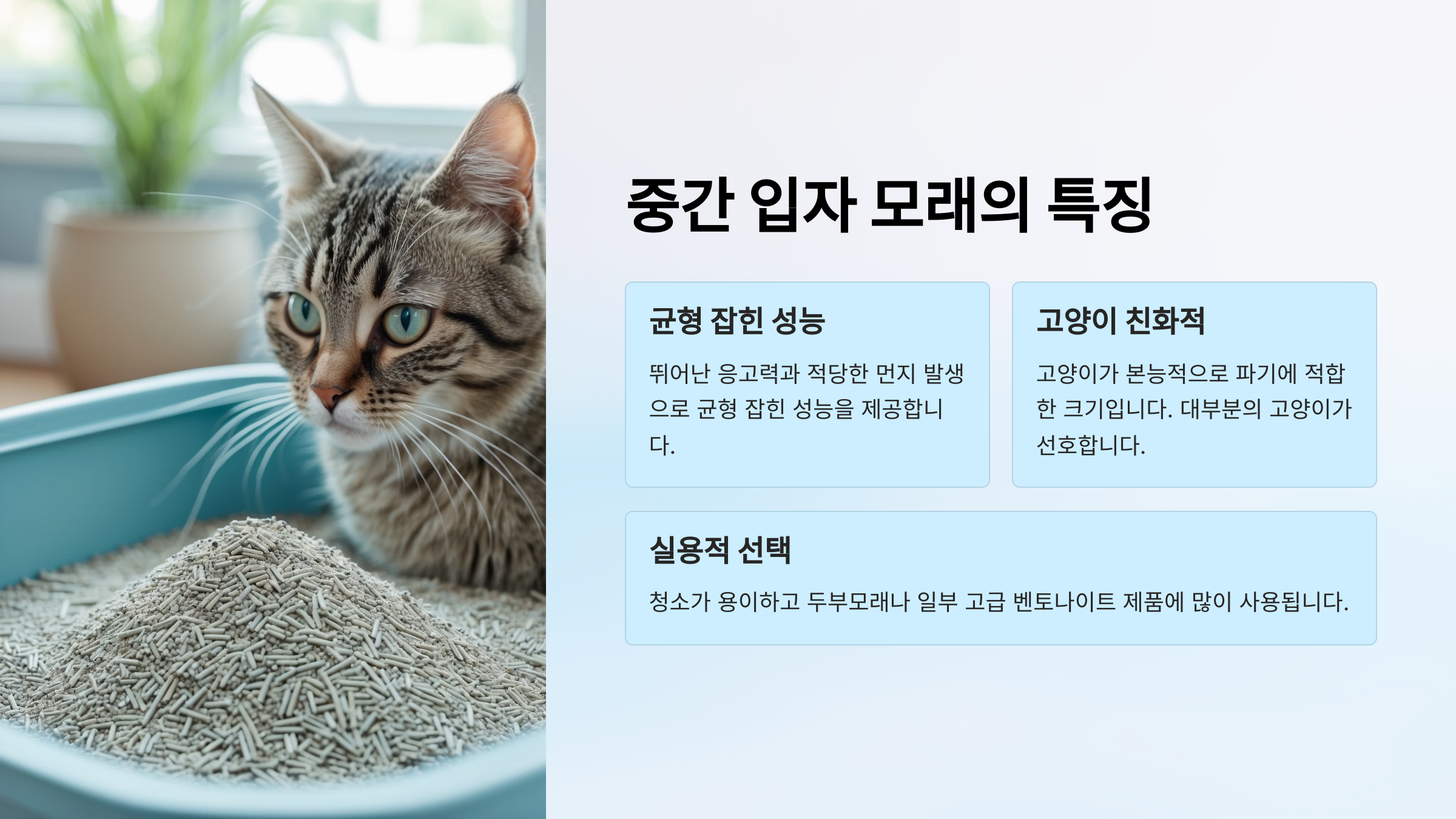 중간 입자 모래의 특징

균형 잡힌 성능

뛰어난 응고력과 적당한 먼지 발생으로 균형 잡힌 성능을 제공합니다.

고양이 친화적

고양이가 본능적으로 파기에 적합한 크기입니다. 대부분의 고양이가 선호합니다.

실용적 선택

청소가 용이하고 두부모래나 일부 고급 벤토나이트 제품에 많이 사용됩니다.